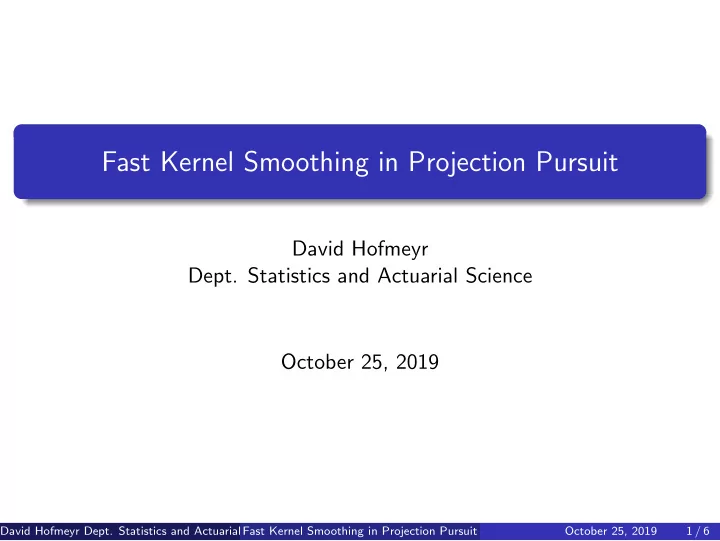 Fast Kernel Smoothing in Projection Pursuit

David Hofmeyr
Dept. Statistics and Actuarial Science

October 25, 2019

David Hofmeyr Dept. Statistics and Actuarial Fast Kernel Smoothing in Projection Pursuit October 25, 2019 1 / 6